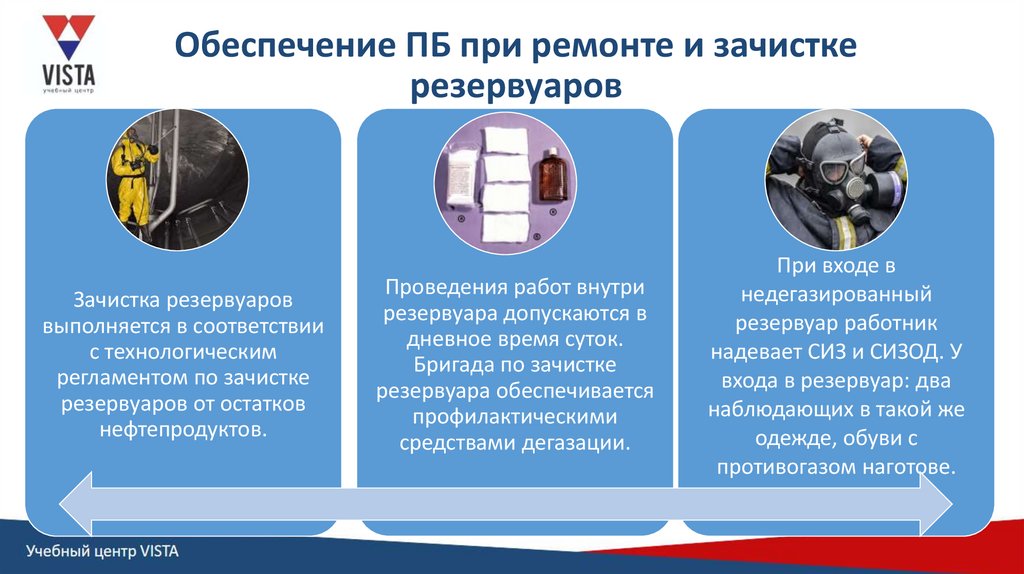 VISTA
учебный центр

Обеспечение ПБ при ремонте и зачистке резервуаров

Зачистка резервуаров выполняется в соответствии с технологическим регламентом по зачистке резервуаров от остатков нефтепродуктов.

Проведения работ внутри резервуара допускаются в дневное время суток. Бригада по зачистке резервуара обеспечивается профилактическими средствами дегазации.

При входе в недегазированный резервуар работник надевает СИЗ и СИЗОД. У входа в резервуар: два наблюдающих в такой же одежде, обуви с противогазом наготове.

Учебный центр VISTA